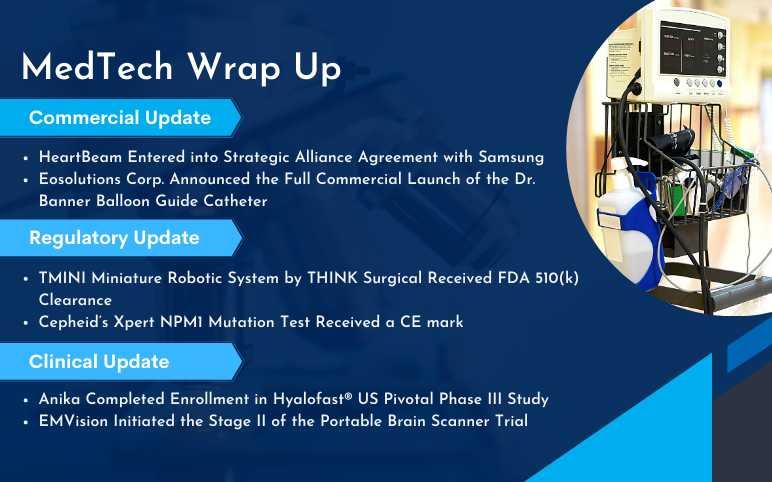 MedTech Wrap Up

Commercial Update

• HeartBeam Entered into Strategic Alliance Agreement with Samsung
• Eosolutions Corp. Announced the Full Commercial Launch of the Dr. Banner Balloon Guide Catheter

Regulatory Update

• TMINI Miniature Robotic System by THINK Surgical Received FDA 510(k) Clearance
• Cepheid's Xpert NPM1 Mutation Test Received a CE mark

Clinical Update

• Anika Completed Enrollment in Hyalofast® US Pivotal Phase III Study
• EMVision Initiated the Stage II of the Portable Brain Scanner Trial